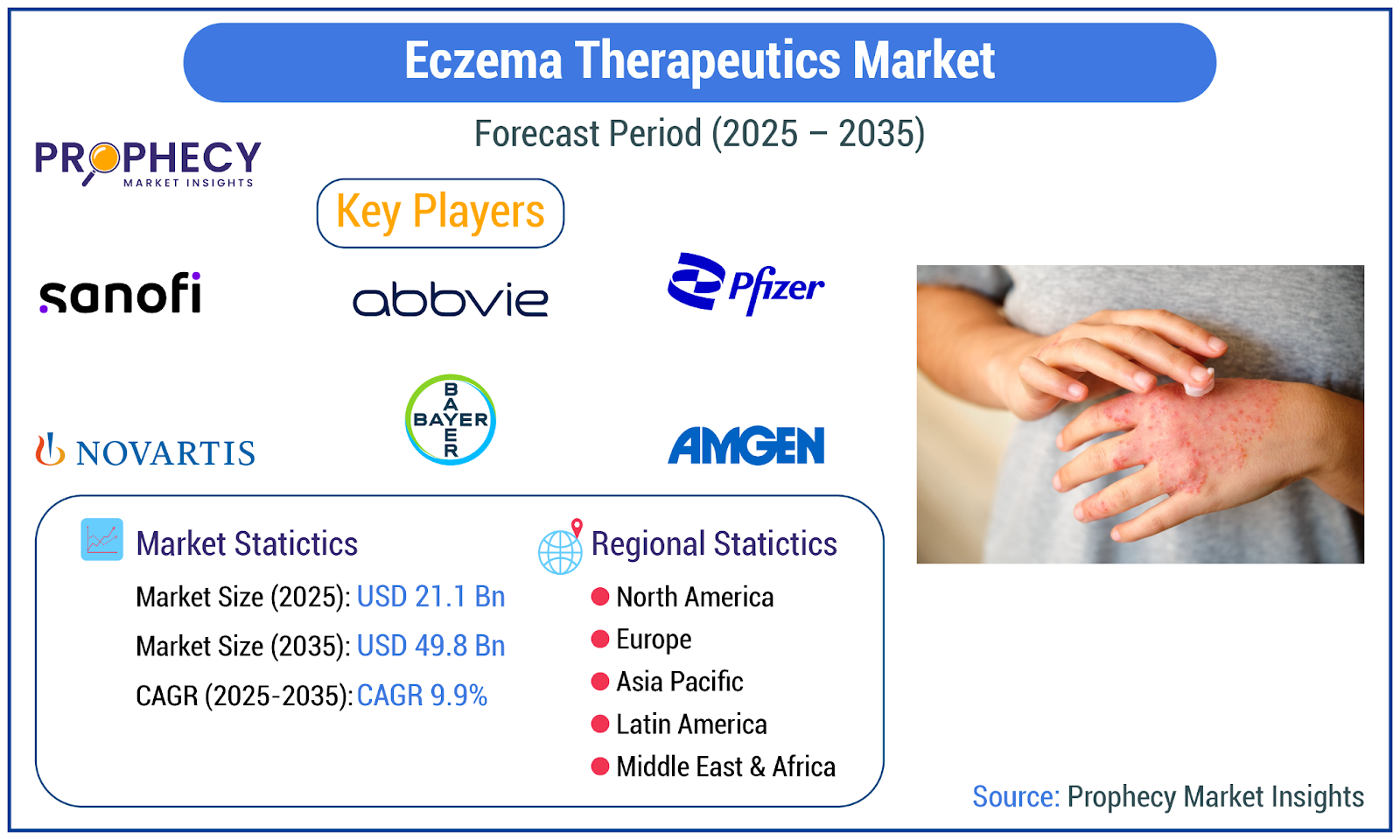 Eczema Therapeutics Market

Forecast Period (2025 – 2035)

PROPHECY
MARKET INSIGHTS

Key Players

sanofi

abbvie

Pfizer

NOVARTIS

BAYER
BAYER

AMGEN

Market Statictics

Market Size (2025): USD 21.1 Bn

Market Size (2035): USD 49.8 Bn

CAGR (2025-2035): CAGR 9.9%

Regional Statictics

North America

Europe

Asia Pacific

Latin America

Middle East & Africa

Source: Prophecy Market Insights